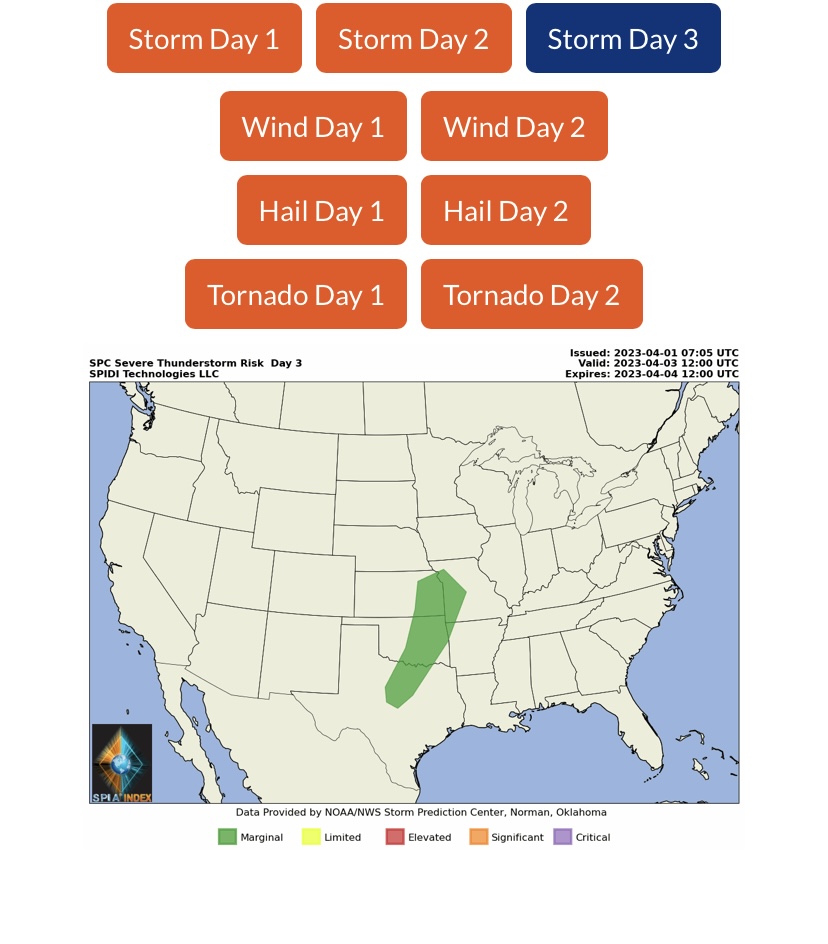 Storm Day 1
Storm Day 2
Storm Day 3
Wind Day 1
Wind Day 2
Hail Day 1
Hail Day 2
Tornado Day 1
Tornado Day 2

SPC Severe Thunderstorm Risk Day 3
SPIDI Technologies LLC

Issued: 2023-04-01 07:05 UTC
Valid: 2023-04-03 12:00 UTC
Expires: 2023-04-04 12:00 UTC

SPIA INDEX

Data Provided by NOAA/NWS Storm Prediction Center, Norman, Oklahoma

Marginal
Limited
Elevated
Significant
Critical